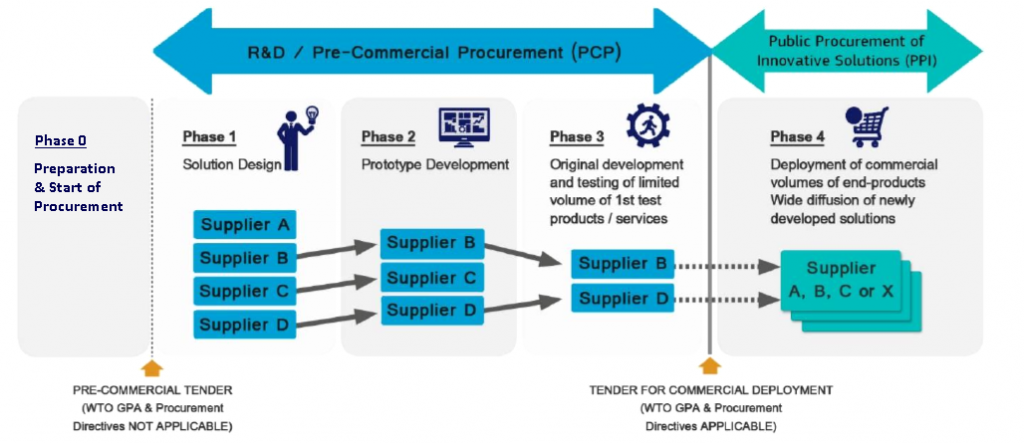 R&D / Pre-Commercial Procurement (PCP)

Public Procurement of Innovative Solutions (PPI)

Phase 0

Preparation & Start of Procurement

Phase 1
Solution Design

Supplier A
Supplier B
Supplier C
Supplier D

Phase 2
Prototype Development

Supplier B
Supplier C
Supplier D

Phase 3
Original development and testing of limited volume of 1st test products / services

Supplier B
Supplier D

Phase 4
Deployment of commercial volumes of end-products
Wide diffusion of newly developed solutions

Supplier
A, B, C or X

PRE-COMMERCIAL TENDER
(WTO GPA & Procurement Directives NOT APPLICABLE)

TENDER FOR COMMERCIAL DEPLOYMENT
(WTO GPA & Procurement Directives APPLICABLE)